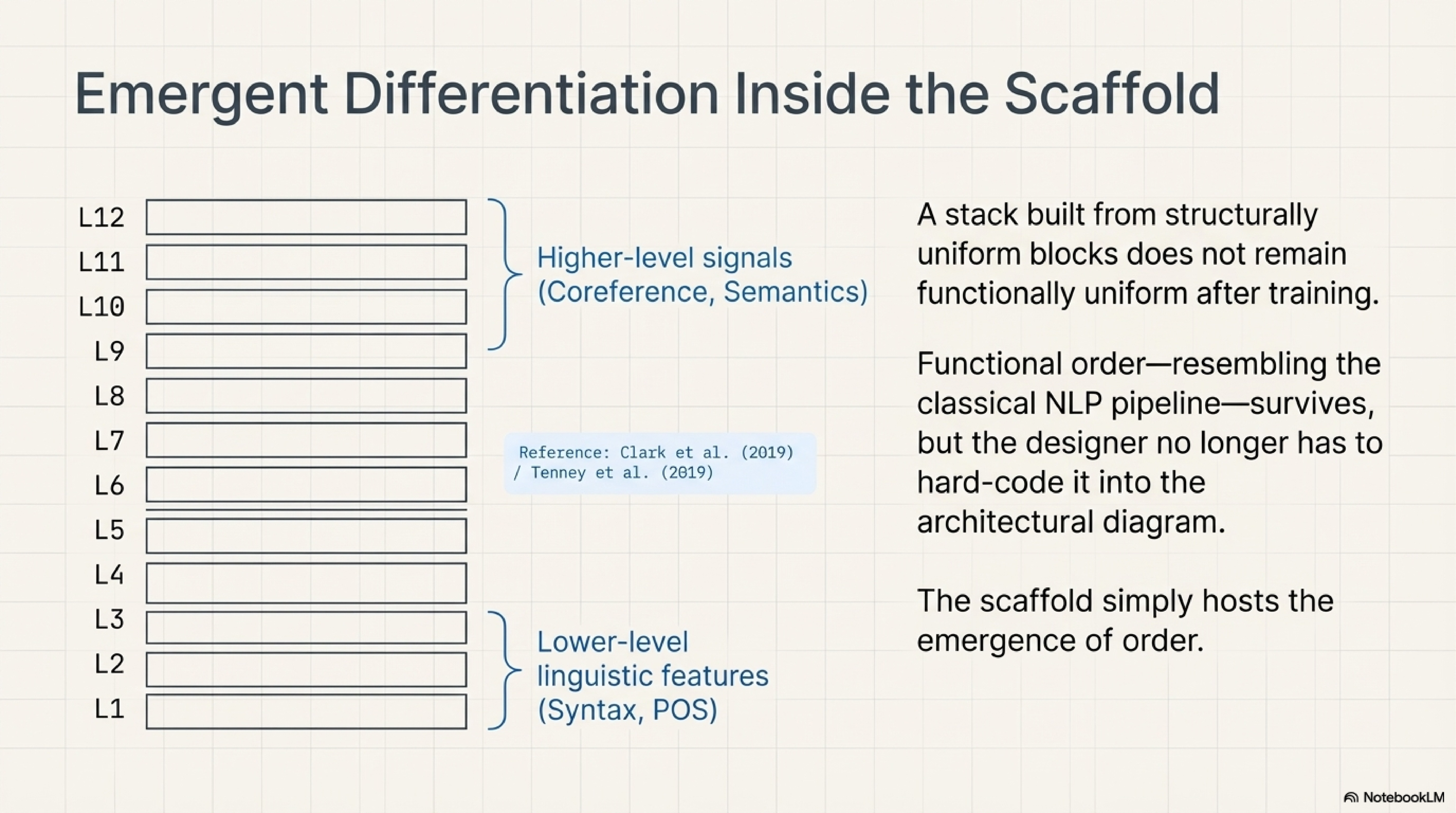 Emergent Differentiation Inside the Scaffold

L12
L11
L10
L9
L8
L7
L6
L5
L4
L3
L2
L1

Higher-level signals (Coreference, Semantics)

Reference: Clark et al. (2019) / Tenney et al. (2019)

Lower-level linguistic features (Syntax, POS)

A stack built from structurally uniform blocks does not remain functionally uniform after training.

Functional order—resembling the classical NLP pipeline—survives, but the designer no longer has to hard-code it into the architectural diagram.

The scaffold simply hosts the emergence of order.

NotebookLM